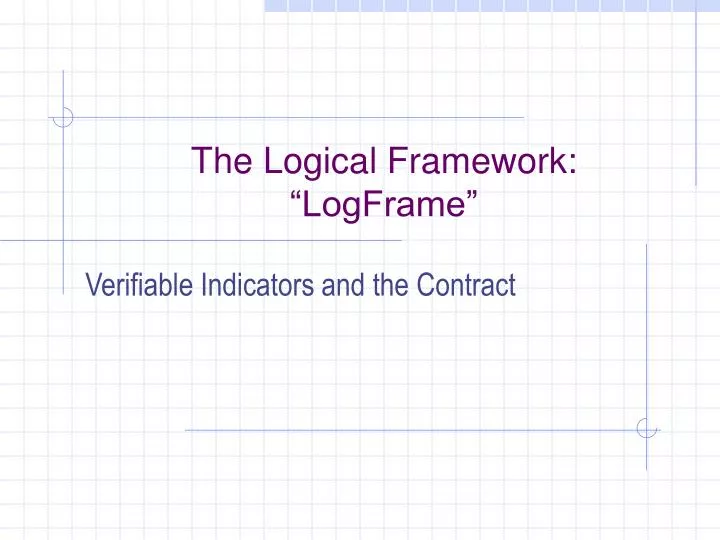 The Logical Framework: “LogFrame”

Verifiable Indicators and the Contract